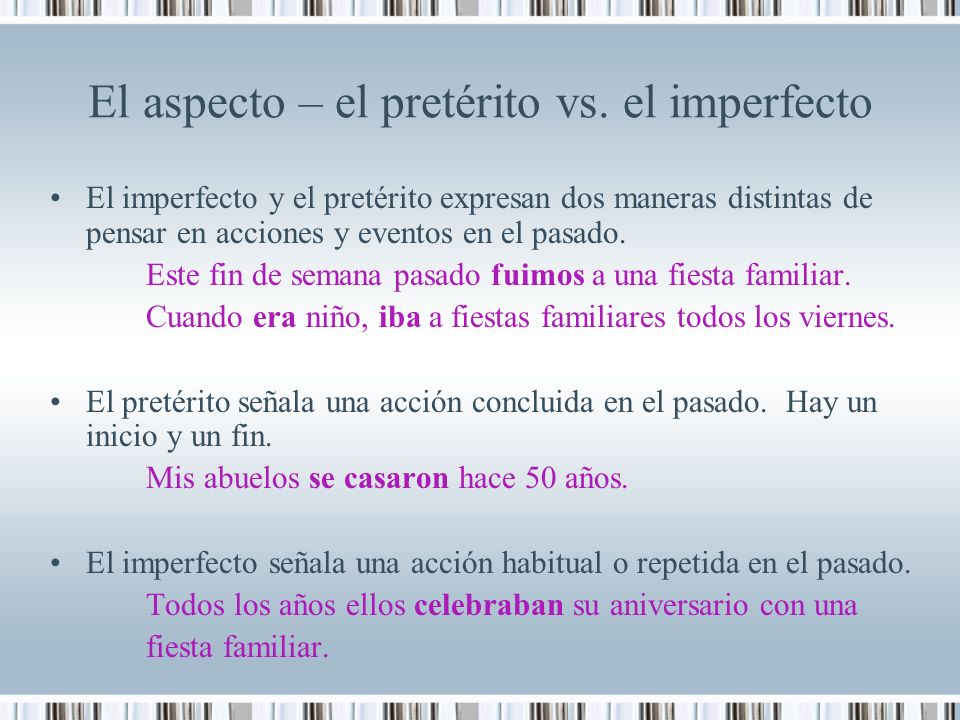 El aspecto – el pretérito vs. el imperfecto

• El imperfecto y el pretérito expresan dos maneras distintas de pensar en acciones y eventos en el pasado.

Este fin de semana pasado fuimos a una fiesta familiar.

Cuando era niño, iba a fiestas familiares todos los viernes.

• El pretérito señala una acción concluida en el pasado. Hay un inicio y un fin.

Mis abuelos se casaron hace 50 años.

• El imperfecto señala una acción habitual o repetida en el pasado.

Todos los años ellos celebraban su aniversario con una fiesta familiar.